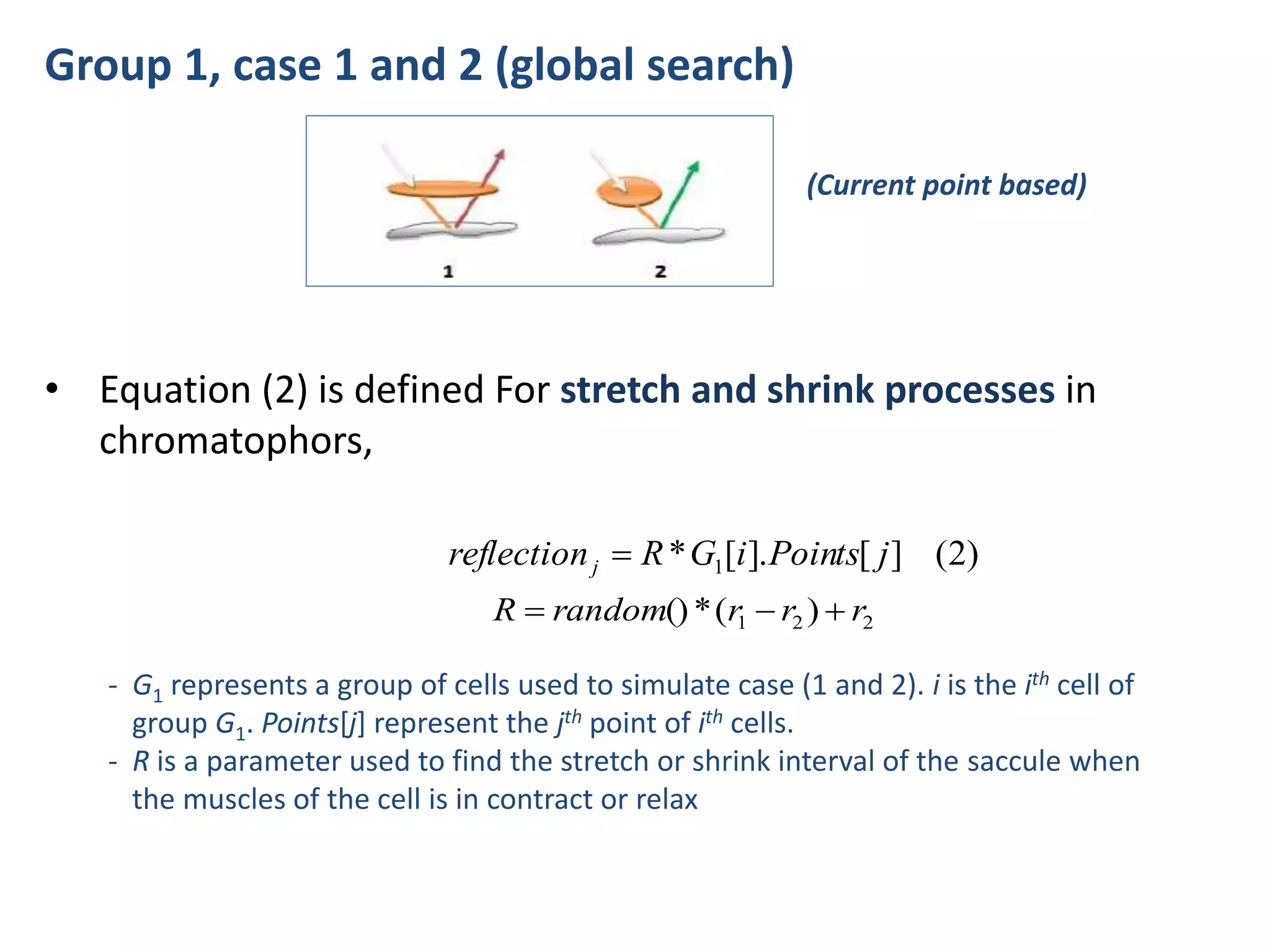 Group 1, case 1 and 2 (global search)

1

2

(Current point based)

• Equation (2) is defined For stretch and shrink processes in chromatophors,

$reflection_j = R * G_1[i].Points[j] \quad (2)$

$R = random() * (r_1 - r_2) + r_2$

- $G_1$ represents a group of cells used to simulate case (1 and 2). $i$ is the $i^{th}$ cell of group $G_1$. $Points[j]$ represent the $j^{th}$ point of $i^{th}$ cells.
- $R$ is a parameter used to find the stretch or shrink interval of the saccule when the muscles of the cell is in contract or relax